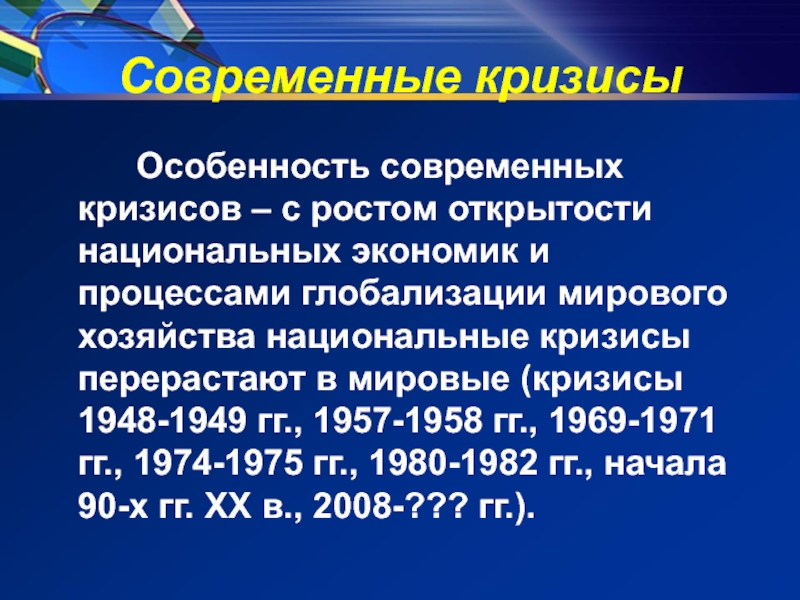 Современные кризисы

Особенность современных кризисов – с ростом открытости национальных экономик и процессами глобализации мирового хозяйства национальные кризисы перерастают в мировые (кризисы 1948-1949 гг., 1957-1958 гг., 1969-1971 гг., 1974-1975 гг., 1980-1982 гг., начала 90-х гг. XX в., 2008-??? гг.).